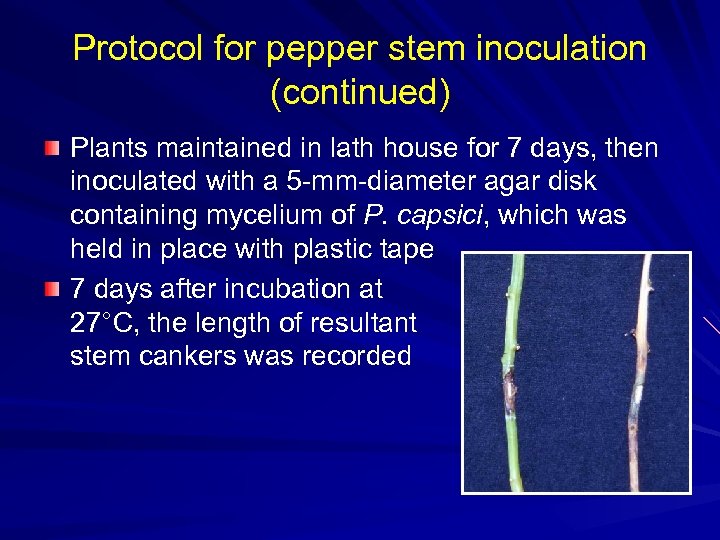 Protocol for pepper stem inoculation (continued)

Plants maintained in lath house for 7 days, then inoculated with a 5-mm-diameter agar disk containing mycelium of P. capsici, which was held in place with plastic tape

7 days after incubation at 27°C, the length of resultant stem cankers was recorded